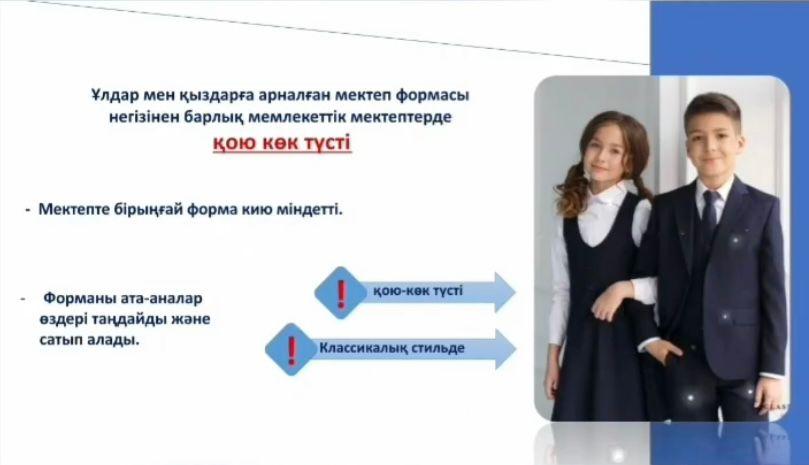 Ұлдар мен қыздарға арналған мектеп формасы негізінен барлық мемлекеттік мектептерде

қою көк түсті

- Мектепте бірыңғай форма кию міндетті.

- Форманы ата-аналар өздері таңдайды және сатып алады.

!

қою-көк түсті

!

Классикалық стильде